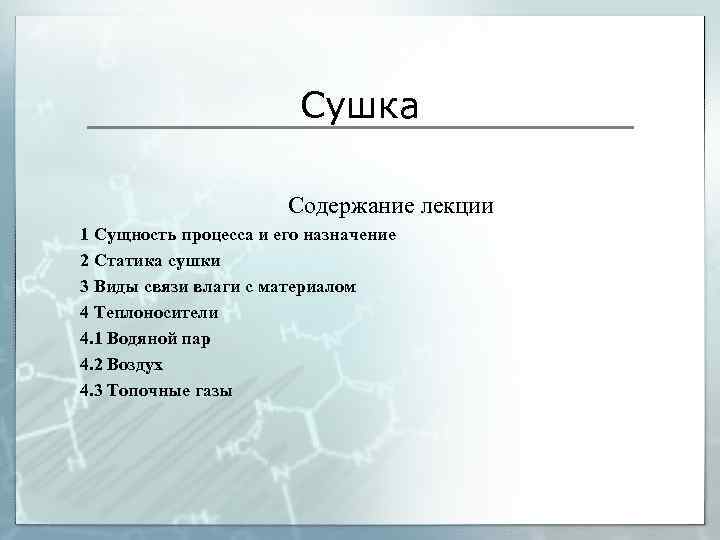 Сушка

Содержание лекции

1 Сущность процесса и его назначение

2 Статика сушки

3 Виды связи влаги с материалом

4 Теплоносители

4.1 Водяной пар

4.2 Воздух

4.3 Топочные газы